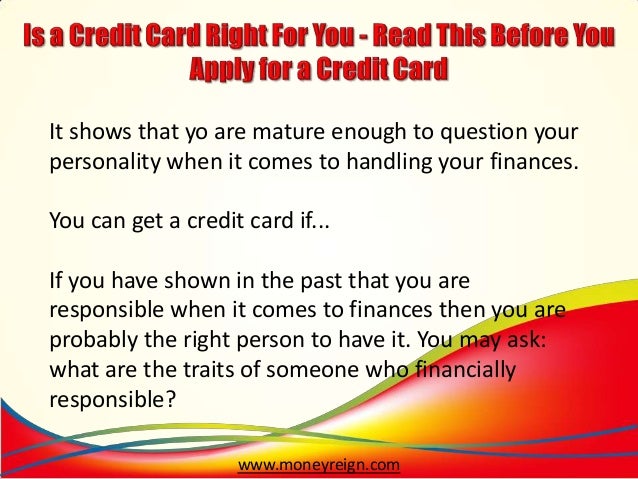 Is a Credit Card Right For You - Read This Before You Apply for a Credit Card

It shows that yo are mature enough to question your personality when it comes to handling your finances.

You can get a credit card if...

If you have shown in the past that you are responsible when it comes to finances then you are probably the right person to have it. You may ask: what are the traits of someone who financially responsible?

www.moneyreign.com